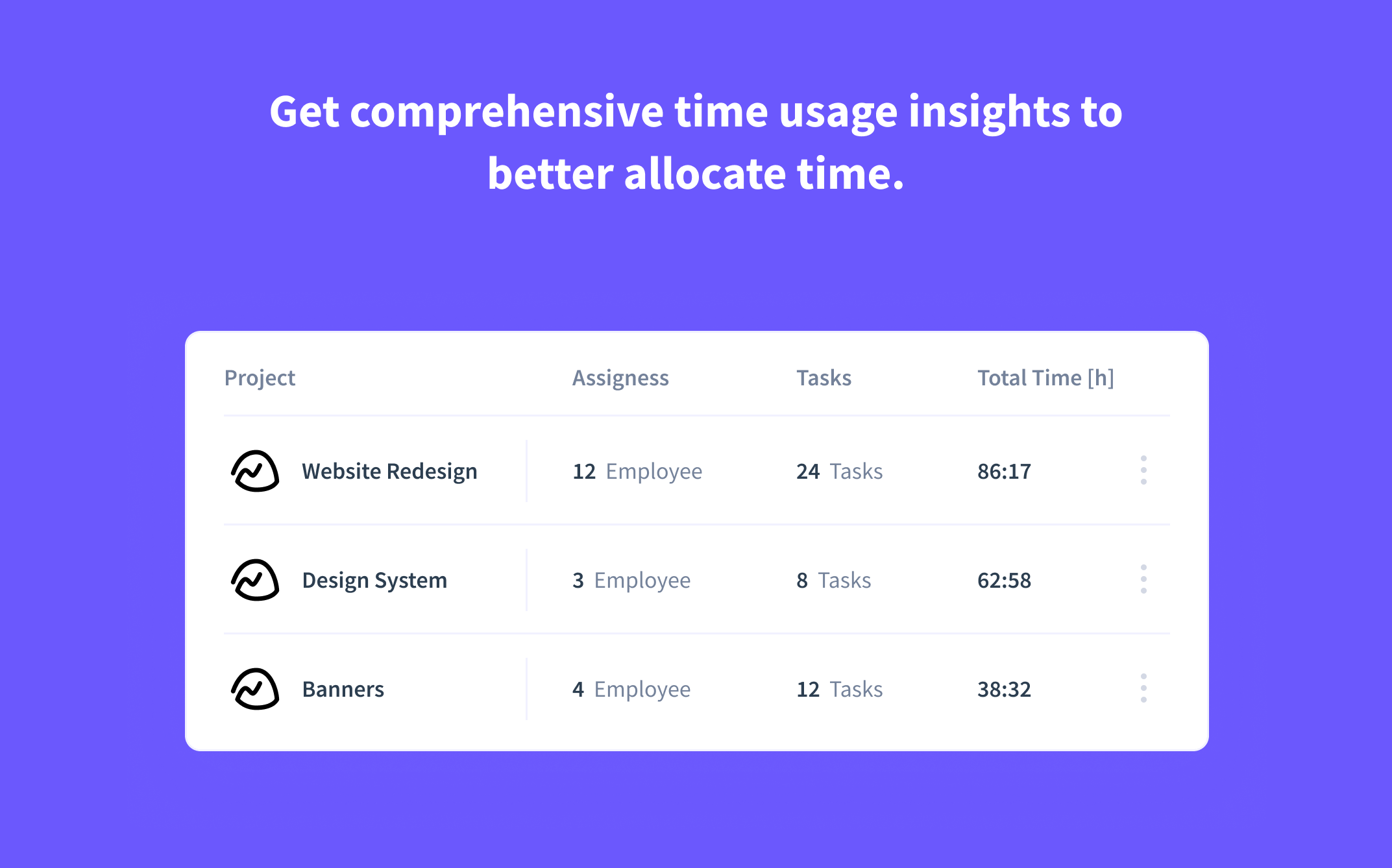 Get comprehensive time usage insights to better allocate time.

| Project | Assigness | Tasks | Total Time [h] |
|---|---|---|---|
| Website Redesign | 12 Employee | 24 Tasks | 86:17 |
| Design System | 3 Employee | 8 Tasks | 62:58 |
| Banners | 4 Employee | 12 Tasks | 38:32 |